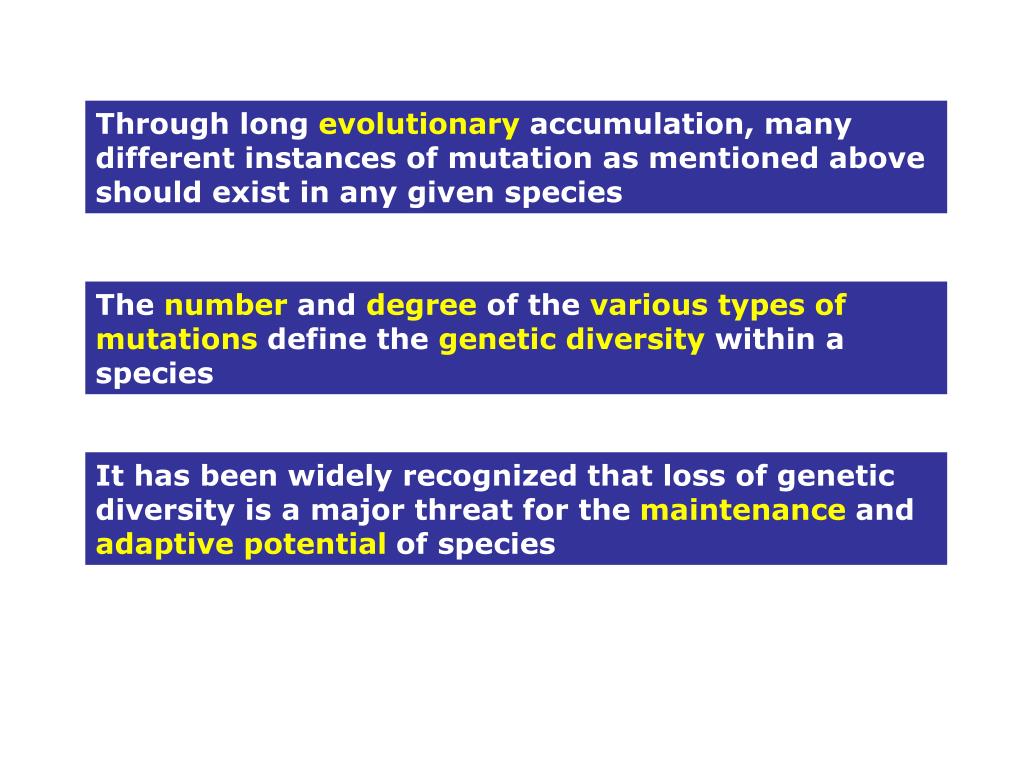 Through long evolutionary accumulation, many different instances of mutation as mentioned above should exist in any given species

The number and degree of the various types of mutations define the genetic diversity within a species

It has been widely recognized that loss of genetic diversity is a major threat for the maintenance and adaptive potential of species